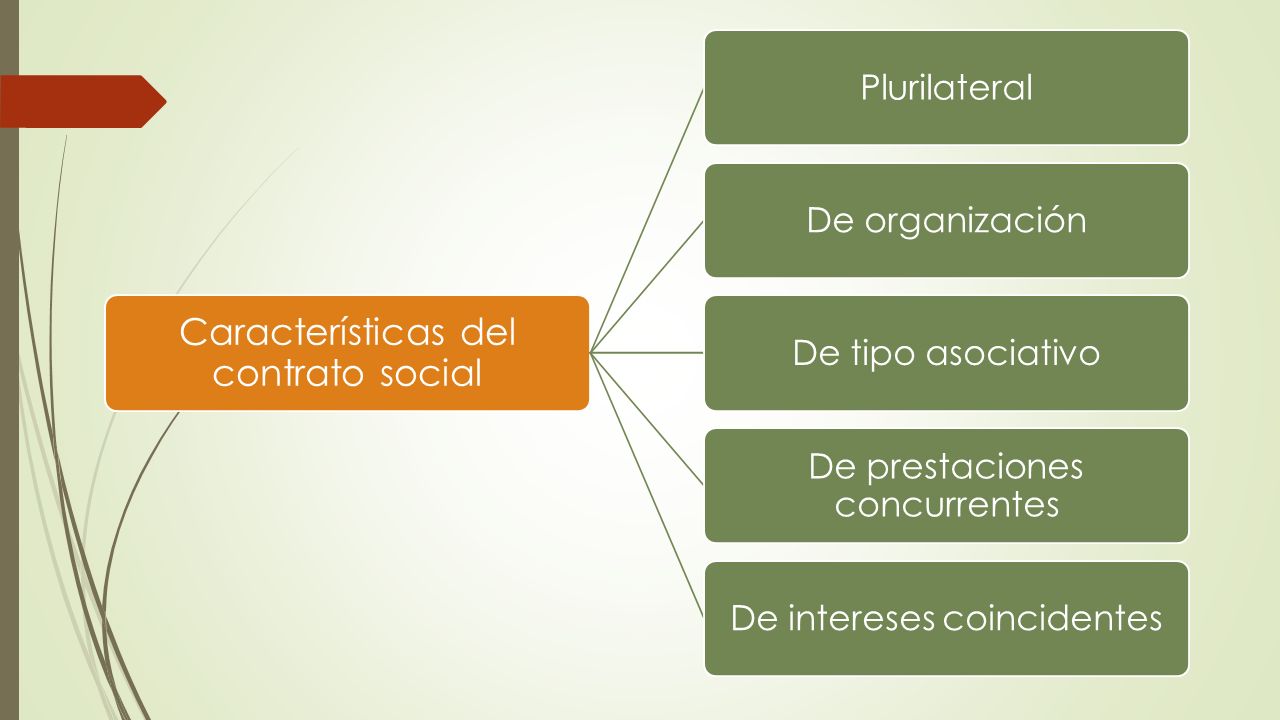 Características del contrato social

Plurilateral

De organización

De tipo asociativo

De prestaciones concurrentes

De intereses coincidentes